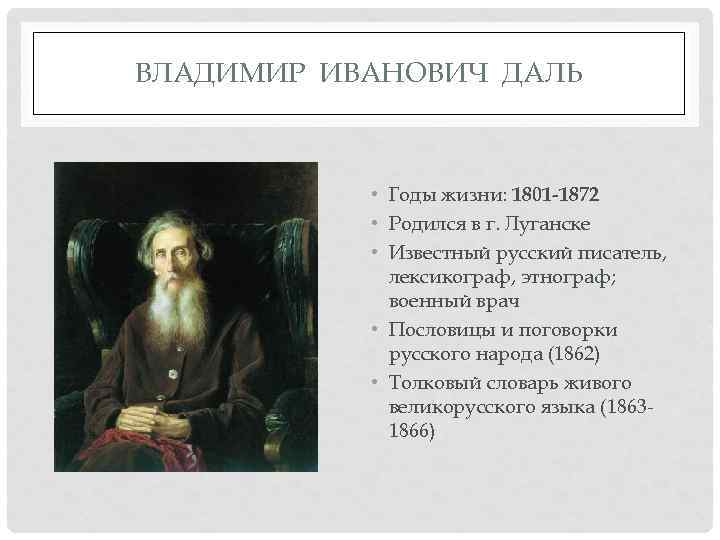 ВЛАДИМИР ИВАНОВИЧ ДАЛЬ

• Годы жизни: 1801-1872
• Родился в г. Луганске
• Известный русский писатель, лексикограф, этнограф; военный врач
• Пословицы и поговорки русского народа (1862)
• Толковый словарь живого великорусского языка (1863-1866)